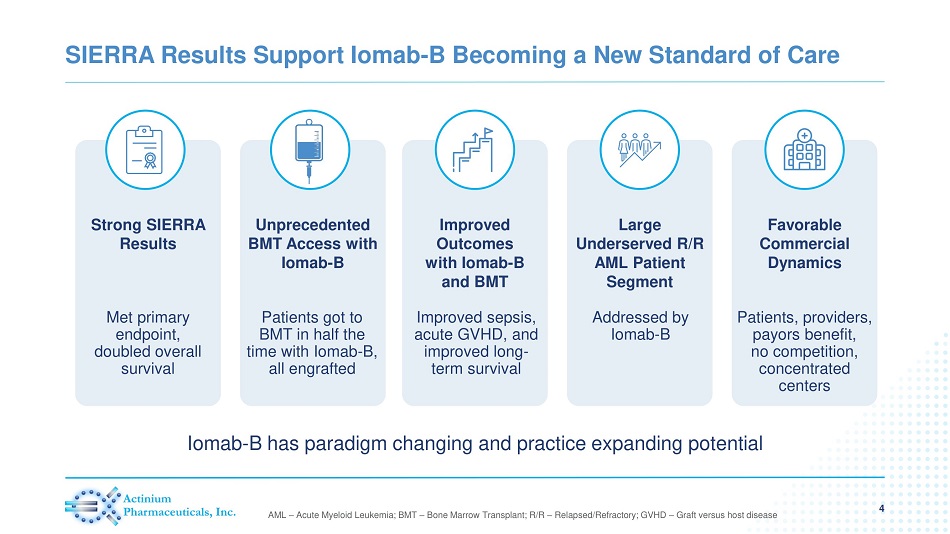 SIERRA Results Support Iomab-B Becoming a New Standard of Care

Strong SIERRA Results

Met primary endpoint, doubled overall survival

Unprecedented BMT Access with Iomab-B

Patients got to BMT in half the time with Iomab-B, all engrafted

Improved Outcomes with Iomab-B and BMT

Improved sepsis, acute GVHD, and improved long-term survival

Large Underserved R/R AML Patient Segment

Addressed by Iomab-B

Favorable Commercial Dynamics

Patients, providers, payors benefit, no competition, concentrated centers

Iomab-B has paradigm changing and practice expanding potential

Actinium Pharmaceuticals, Inc.

AML – Acute Myeloid Leukemia; BMT – Bone Marrow Transplant; R/R – Relapsed/Refractory; GVHD – Graft versus host disease

4